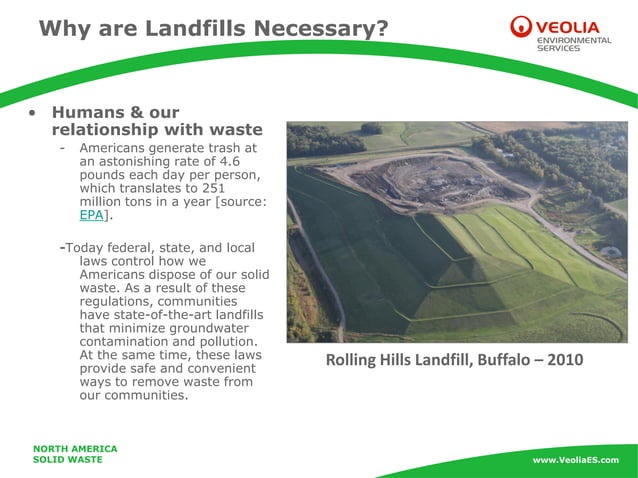 Why are Landfills Necessary?

VEOLIA
ENVIRONMENTAL
SERVICES

• Humans & our relationship with waste

- Americans generate trash at an astonishing rate of 4.6 pounds each day per person, which translates to 251 million tons in a year [source: EPA].

-Today federal, state, and local laws control how we Americans dispose of our solid waste. As a result of these regulations, communities have state-of-the-art landfills that minimize groundwater contamination and pollution. At the same time, these laws provide safe and convenient ways to remove waste from our communities.

Rolling Hills Landfill, Buffalo – 2010

NORTH AMERICA
SOLID WASTE

www.VeoliaES.com